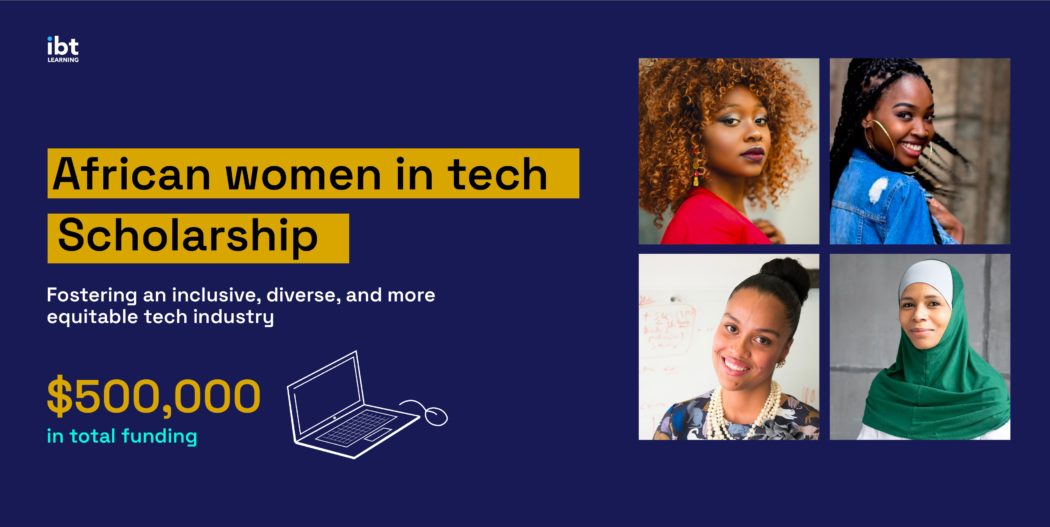 ibt
LEARNING

African women in tech
Scholarship

Fostering an inclusive, diverse, and more equitable tech industry

$500,000
in total funding